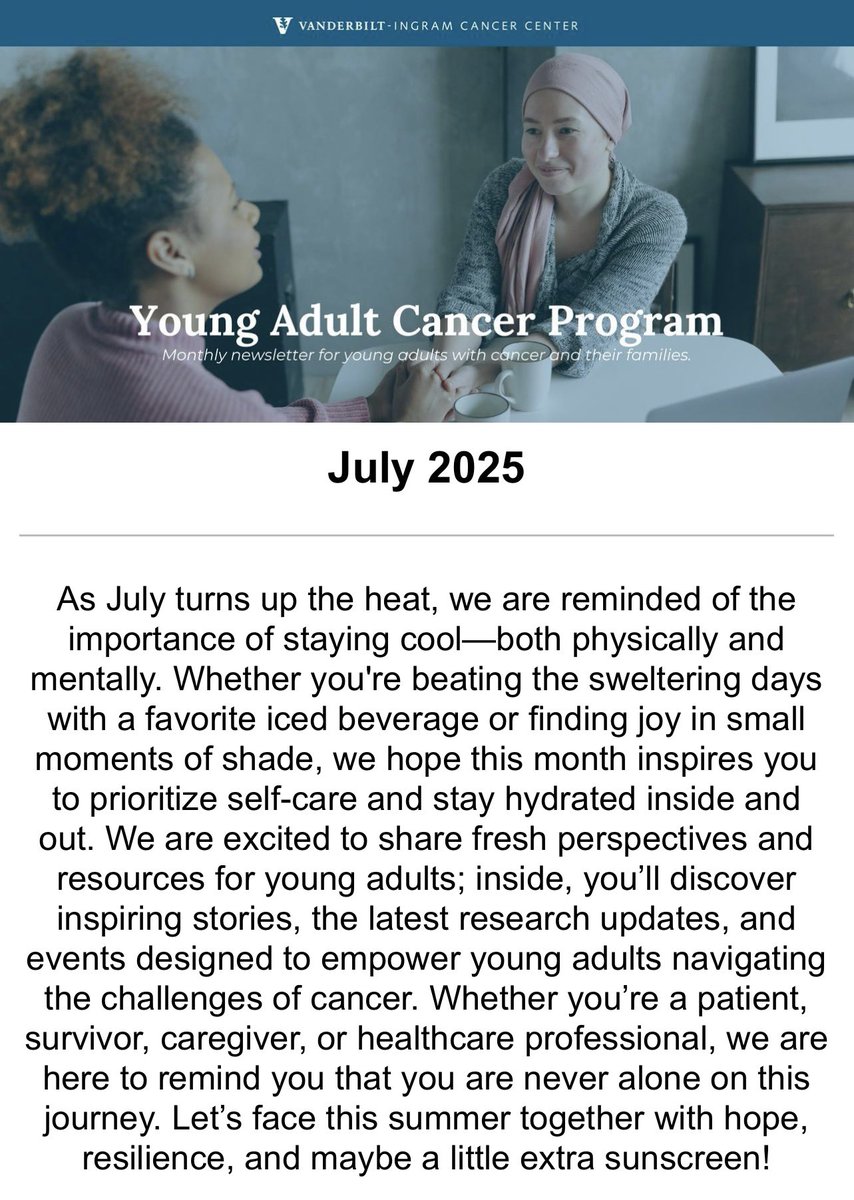 VANDERBILT-INGRAM CANCER CENTER

Young Adult Cancer Program
Monthly newsletter for young adults with cancer and their families.

July 2025

As July turns up the heat, we are reminded of the importance of staying cool—both physically and mentally. Whether you're beating the sweltering days with a favorite iced beverage or finding joy in small moments of shade, we hope this month inspires you to prioritize self-care and stay hydrated inside and out. We are excited to share fresh perspectives and resources for young adults; inside, you'll discover inspiring stories, the latest research updates, and events designed to empower young adults navigating the challenges of cancer. Whether you're a patient, survivor, caregiver, or healthcare professional, we are here to remind you that you are never alone on this journey. Let's face this summer together with hope, resilience, and maybe a little extra sunscreen!